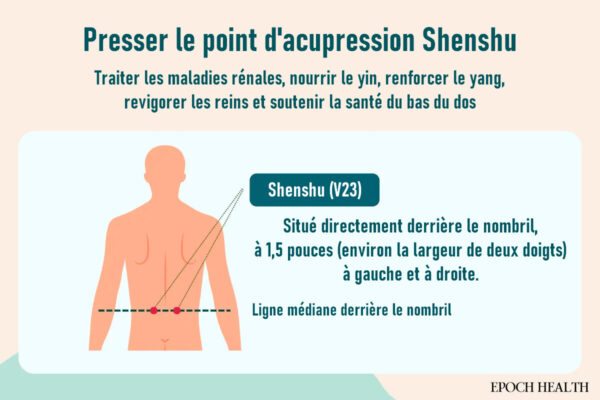 Presser le point d'acupression Shenshu

Traiter les maladies rénales, nourrir le yin, renforcer le yang, revigorer les reins et soutenir la santé du bas du dos

Shenshu (V23)

Situé directement derrière le nombril, à 1,5 pouces (environ la largeur de deux doigts) à gauche et à droite.

Ligne médiane derrière le nombril

EPOCH HEALTH